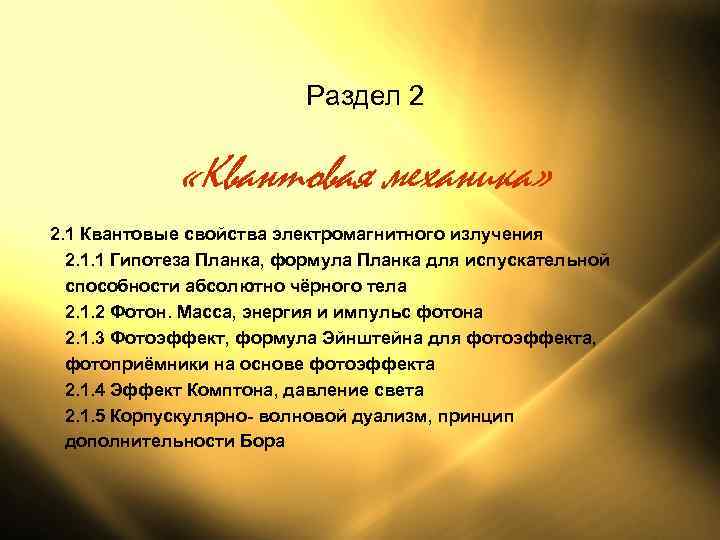 Раздел 2

«Квантовая механика»

2.1 Квантовые свойства электромагнитного излучения
2.1.1 Гипотеза Планка, формула Планка для испускательной способности абсолютно чёрного тела
2.1.2 Фотон. Масса, энергия и импульс фотона
2.1.3 Фотоэффект, формула Эйнштейна для фотоэффекта, фотоприёмники на основе фотоэффекта
2.1.4 Эффект Комптона, давление света
2.1.5 Корпускулярно- волновой дуализм, принцип дополнительности Бора